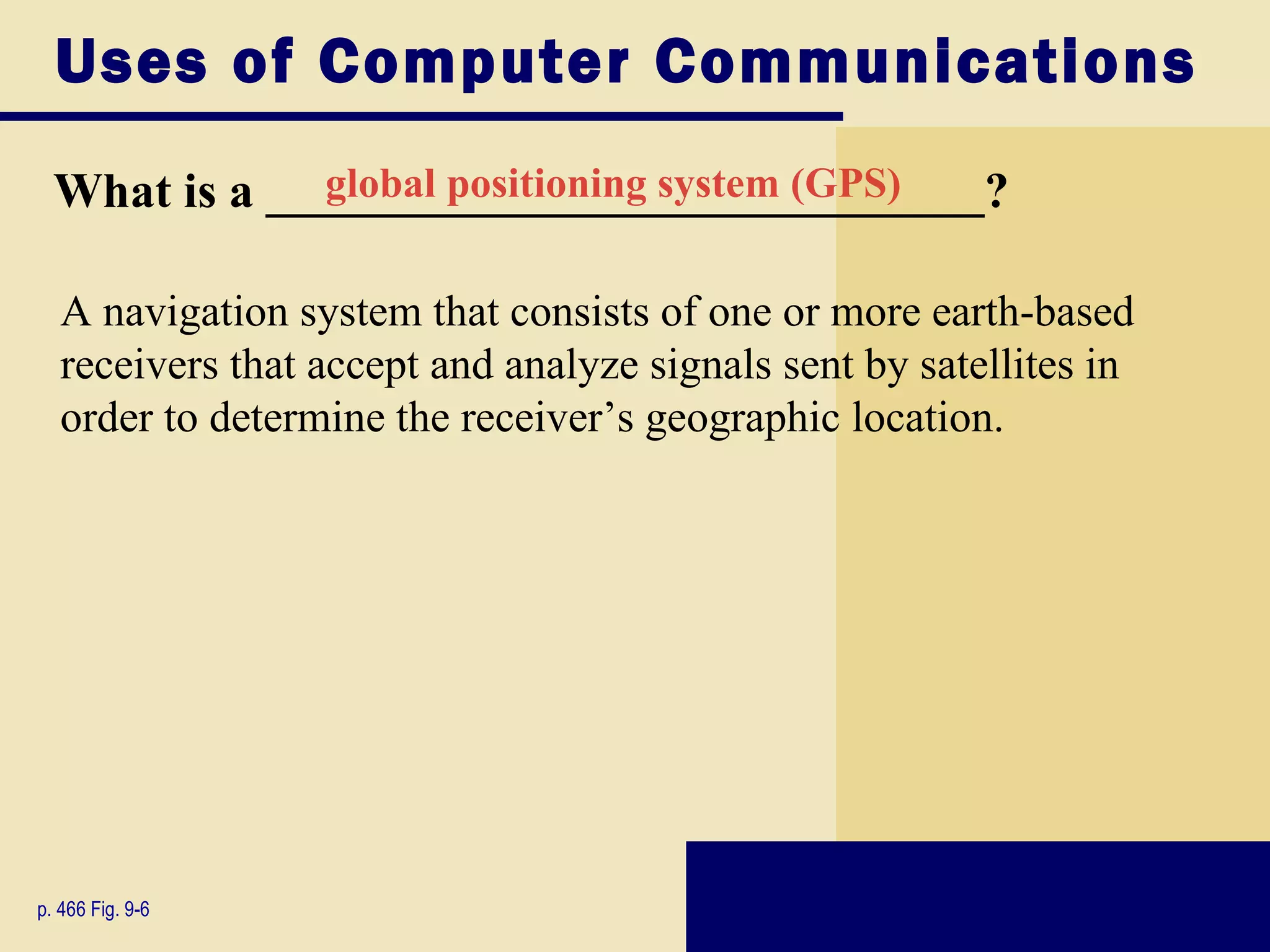 Uses of Computer Communications

What is a global positioning system (GPS)?

A navigation system that consists of one or more earth-based receivers that accept and analyze signals sent by satellites in order to determine the receiver’s geographic location.

p. 466 Fig. 9-6